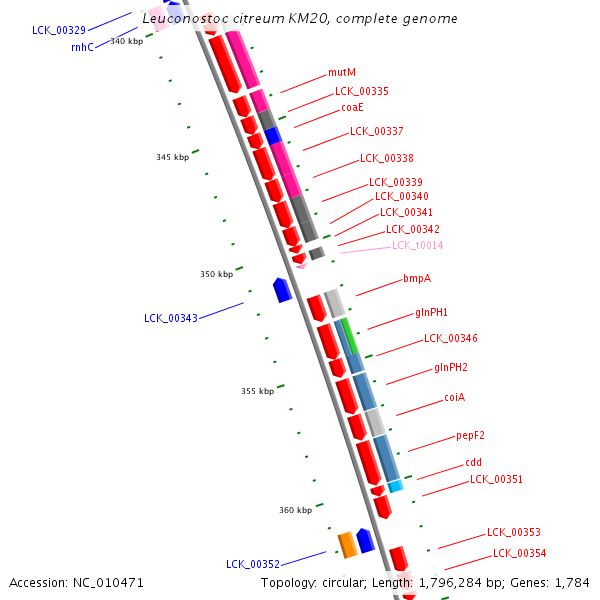 Leuconostoc citreum KM20, complete genome

LCK_00329
rnhC
340 kbp
mutM
LCK_00335
coaE
LCK_00337
345 kbp
LCK_00338
LCK_00339
LCK_00340
LCK_00341
LCK_00342
LCK_t0014
350 kbp
bmpA
LCK_00343
glnPH1
LCK_00346
glnPH2
355 kbp
coiA
pepF2
cdd
LCK_00351
360 kbp
LCK_00353
LCK_00354
LCK_00352

Accession: NC_010471
Topology: circular; Length: 1,796,284 bp; Genes: 1,784